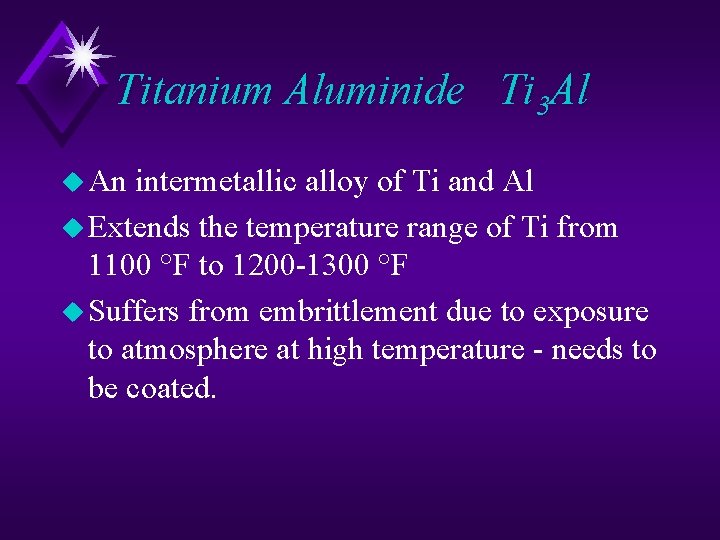 Titanium Aluminide $Ti_3Al$

An intermetallic alloy of Ti and Al

Extends the temperature range of Ti from 1100 °F to 1200-1300 °F

Suffers from embrittlement due to exposure to atmosphere at high temperature - needs to be coated.